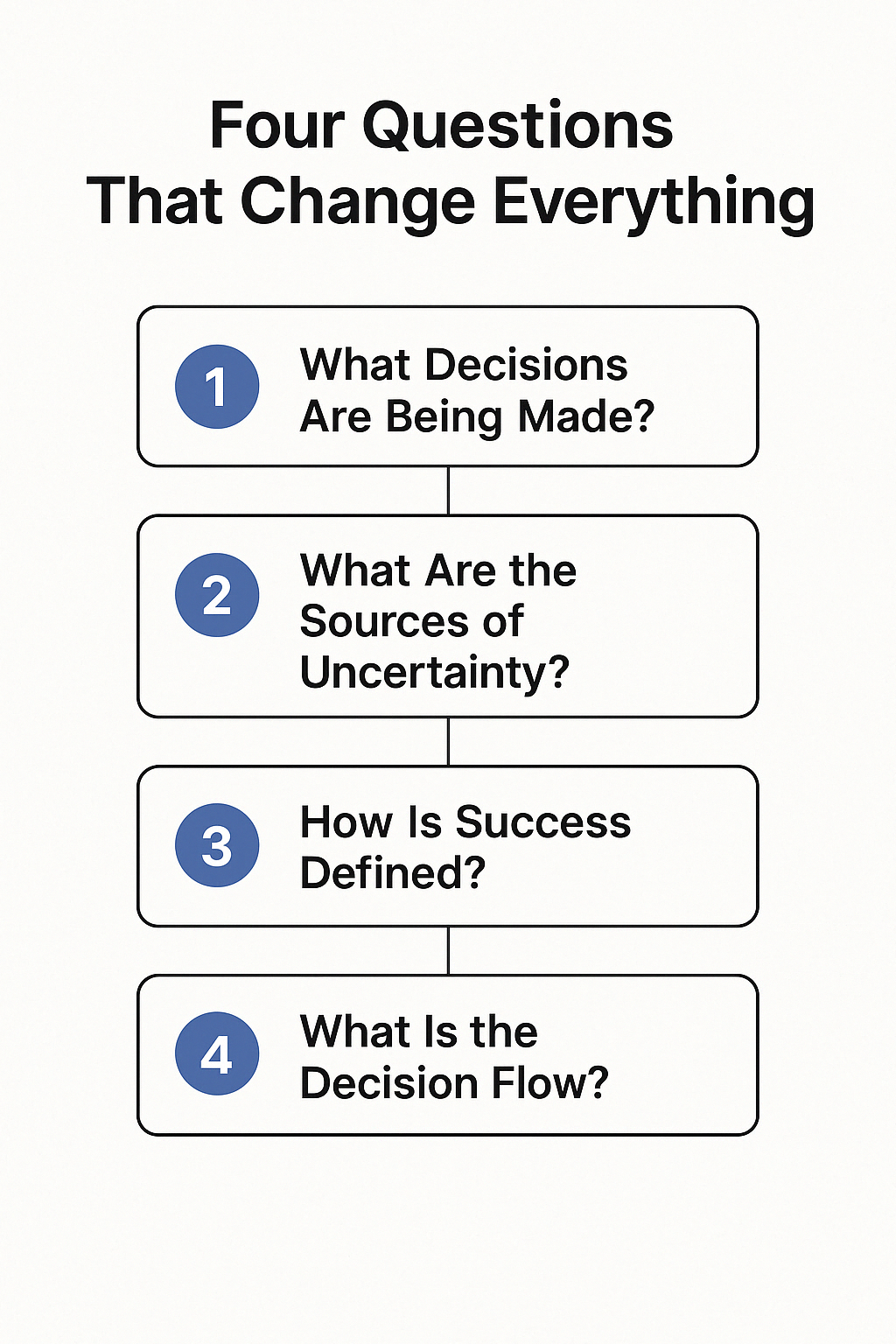 Four Questions
That Change Everything

1 What Decisions Are Being Made?

2 What Are the Sources of Uncertainty?

3 How Is Success Defined?

4 What Is the Decision Flow?